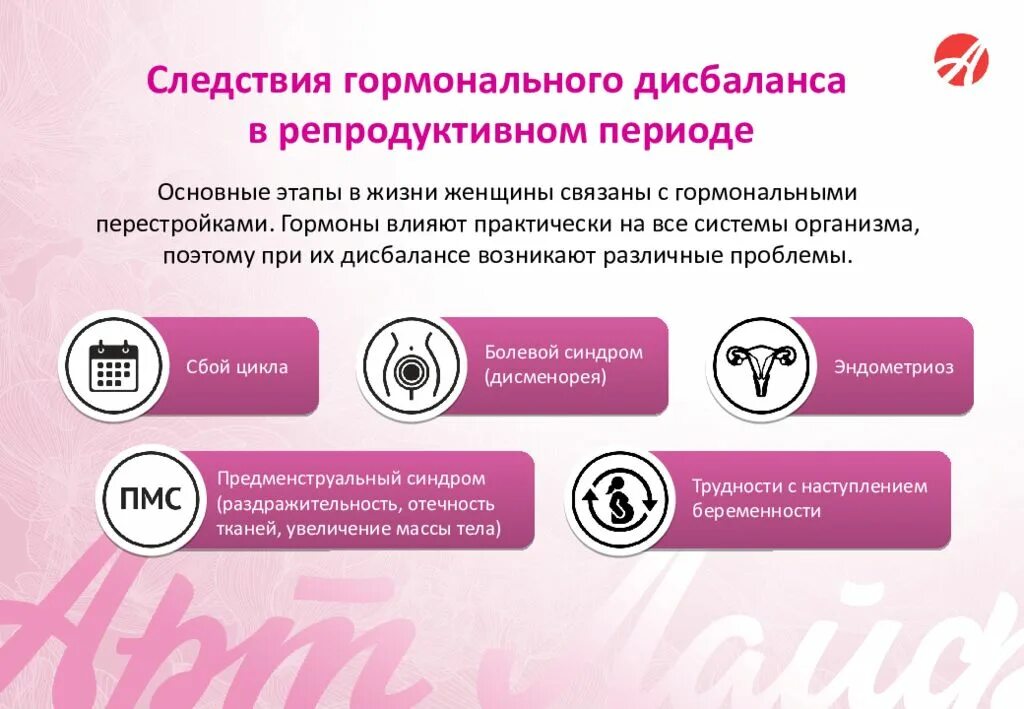 Следствия гормонального дисбаланса в репродуктивном периоде

Основные этапы в жизни женщины связаны с гормональными перестройками. Гормоны влияют практически на все системы организма, поэтому при их дисбалансе возникают различные проблемы.

Сбой цикла

Болевой синдром (дисменорея)

Эндометриоз

ПМС

Предменструальный синдром (раздражительность, отечность тканей, увеличение массы тела)

Трудности с наступлением беременности

Арт Лайф